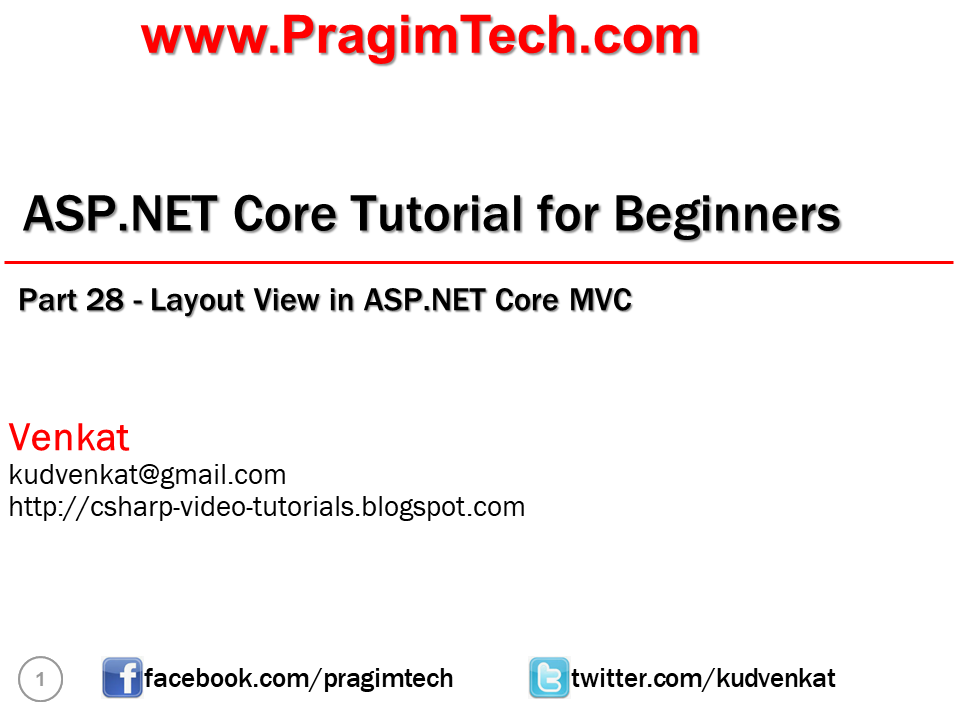 www.PragimTech.com

ASP.NET Core Tutorial for Beginners

Part 28 - Layout View in ASP.NET Core MVC

Venkat
kudvenkat@gmail.com
http://csharp-video-tutorials.blogspot.com

1

facebook.com/pragimtech

twitter.com/kudvenkat